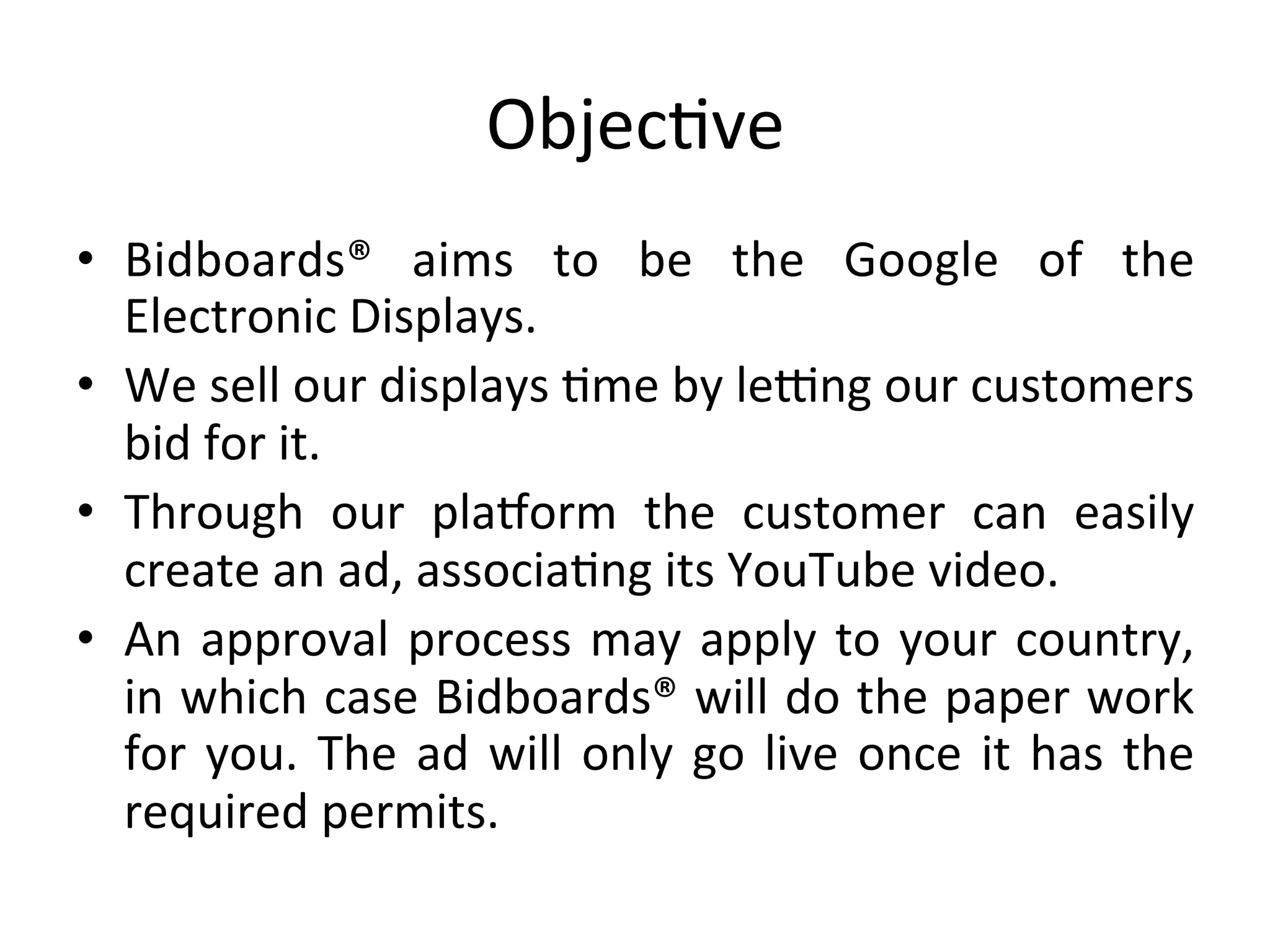 Objective

• Bidboards® aims to be the Google of the Electronic Displays.
• We sell our displays time by letting our customers bid for it.
• Through our platform the customer can easily create an ad, associating its YouTube video.
• An approval process may apply to your country, in which case Bidboards® will do the paper work for you. The ad will only go live once it has the required permits.